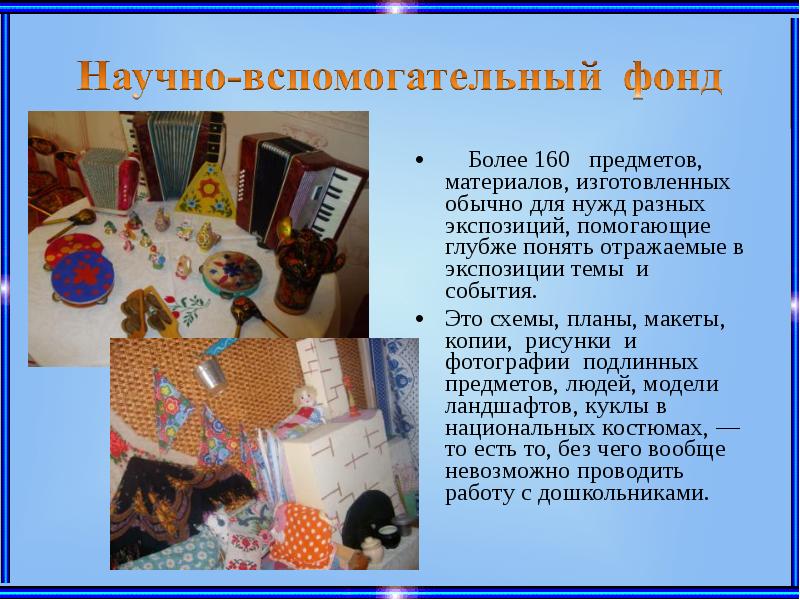 Научно-вспомогательный фонд

• Более 160 предметов, материалов, изготовленных обычно для нужд разных экспозиций, помогающие глубже понять отражаемые в экспозиции темы и события.

• Это схемы, планы, макеты, копии, рисунки и фотографии подлинных предметов, людей, модели ландшафтов, куклы в национальных костюмах, — то есть то, без чего вообще невозможно проводить работу с дошкольниками.